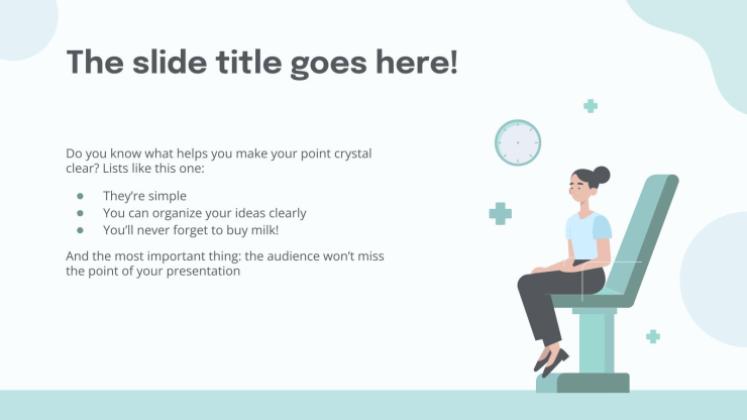 The slide title goes here!

Do you know what helps you make your point crystal clear? Lists like this one:

- They're simple
- You can organize your ideas clearly
- You'll never forget to buy milk!

And the most important thing: the audience won't miss the point of your presentation